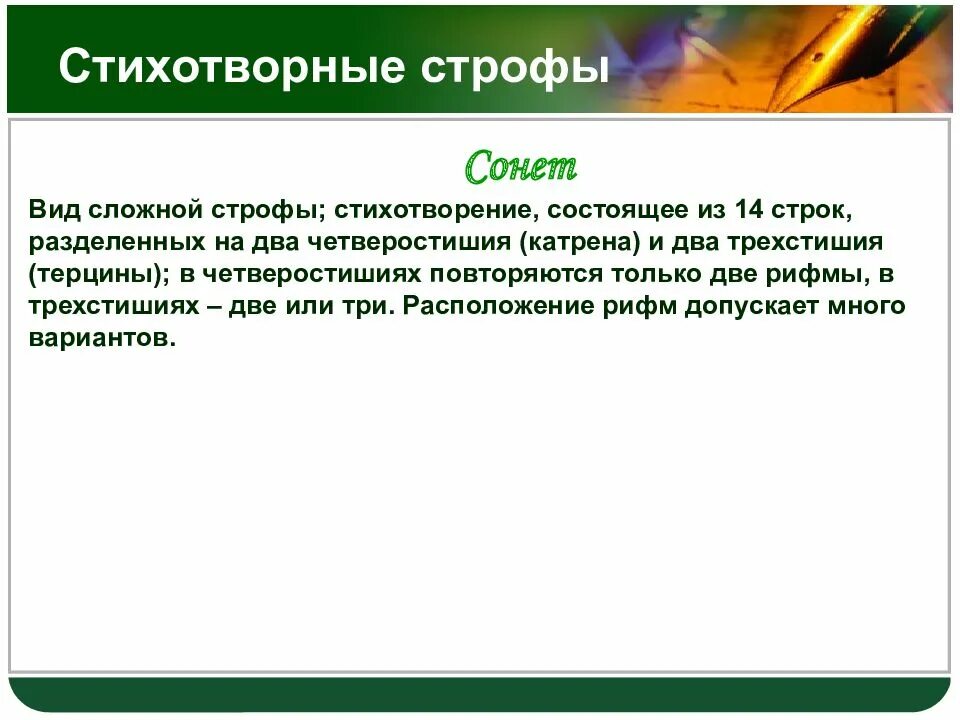 Стихотворные строфы

Сонет

Вид сложной строфы; стихотворение, состоящее из 14 строк, разделенных на два четверостишия (катрена) и два трехстишия (терцины); в четверостишиях повторяются только две рифмы, в трехстишиях – две или три. Расположение рифм допускает много вариантов.